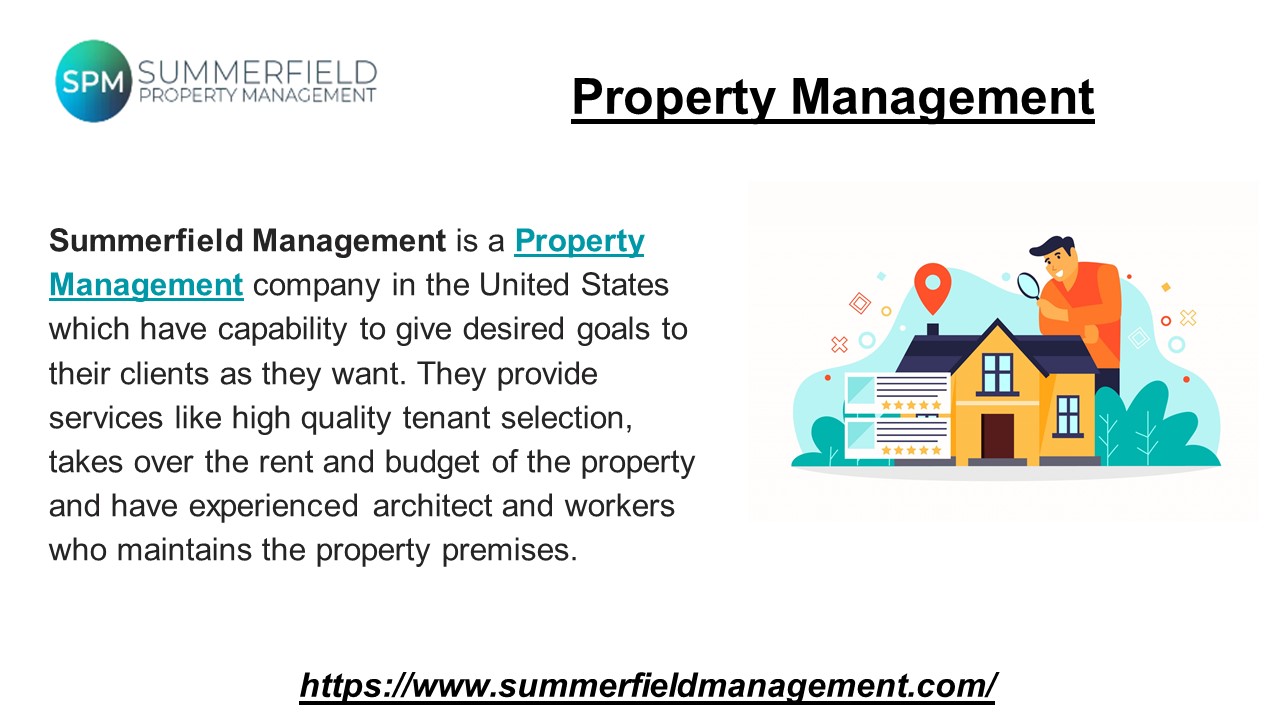 SPM SUMMERFIELD PROPERTY MANAGEMENT

Property Management

Summerfield Management is a Property Management company in the United States which have capability to give desired goals to their clients as they want. They provide services like high quality tenant selection, takes over the rent and budget of the property and have experienced architect and workers who maintains the property premises.

https://www.summerfieldmanagement.com/